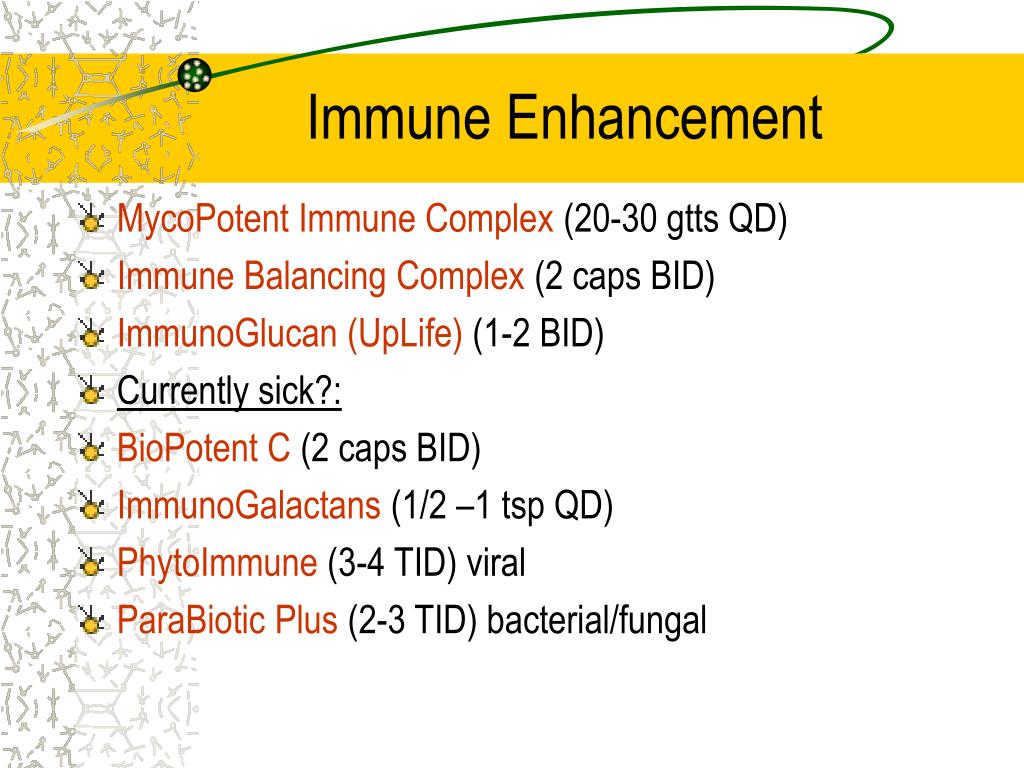 Immune Enhancement

MycoPotent Immune Complex (20-30 gtts QD)
Immune Balancing Complex (2 caps BID)
ImmunoGlucan (UpLife) (1-2 BID)
Currently sick?:
BioPotent C (2 caps BID)
ImmunoGalactans (1/2 –1 tsp QD)
PhytoImmune (3-4 TID) viral
ParaBiotic Plus (2-3 TID) bacterial/fungal